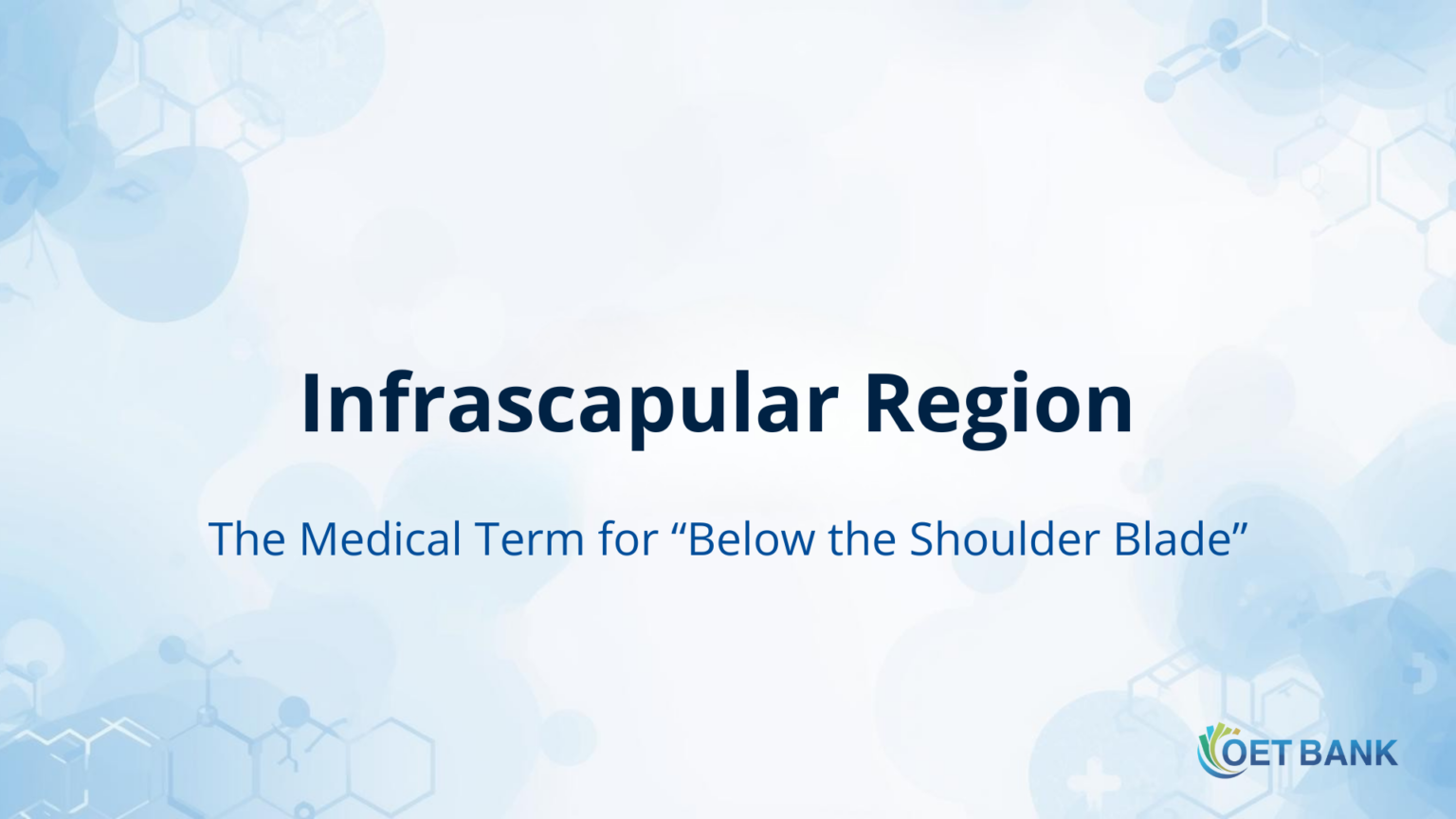 Infrascapular Region

The Medical Term for “Below the Shoulder Blade”

OET BANK